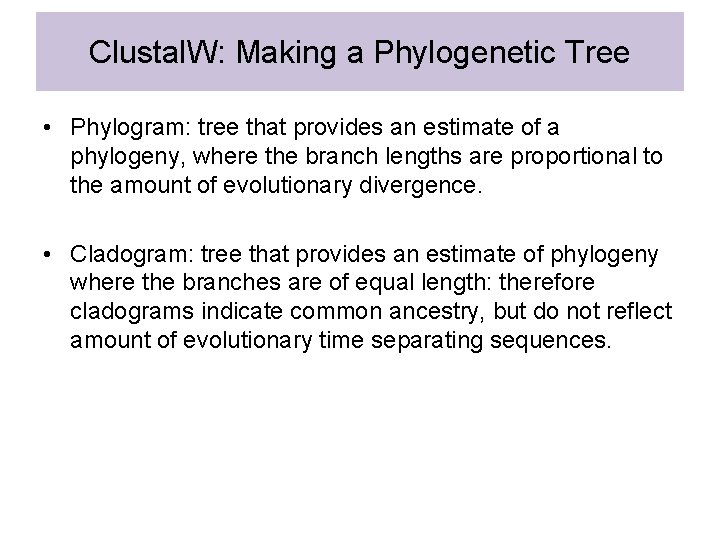 ClustalW: Making a Phylogenetic Tree

• Phylogram: tree that provides an estimate of a phylogeny, where the branch lengths are proportional to the amount of evolutionary divergence.

• Cladogram: tree that provides an estimate of phylogeny where the branches are of equal length: therefore cladograms indicate common ancestry, but do not reflect amount of evolutionary time separating sequences.